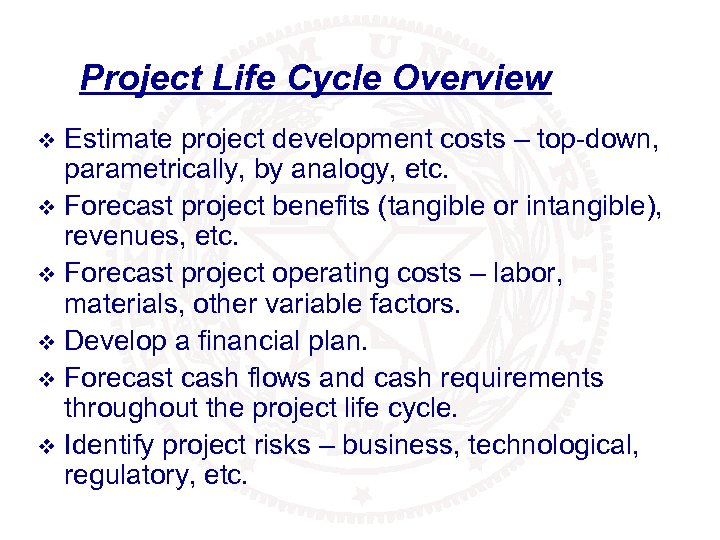 Project Life Cycle Overview

❖ Estimate project development costs – top-down, parametrically, by analogy, etc.

❖ Forecast project benefits (tangible or intangible), revenues, etc.

❖ Forecast project operating costs – labor, materials, other variable factors.

❖ Develop a financial plan.

❖ Forecast cash flows and cash requirements throughout the project life cycle.

❖ Identify project risks – business, technological, regulatory, etc.